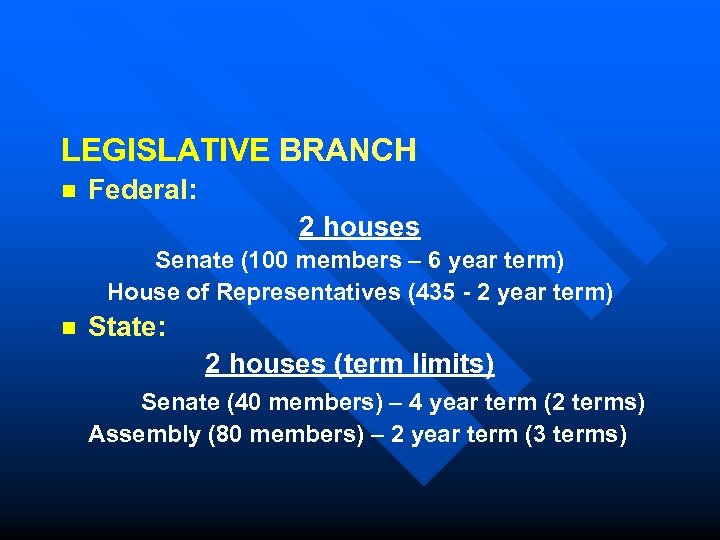 LEGISLATIVE BRANCH

Federal:

2 houses

Senate (100 members – 6 year term)

House of Representatives (435 - 2 year term)

State:

2 houses (term limits)

Senate (40 members) – 4 year term (2 terms)

Assembly (80 members) – 2 year term (3 terms)